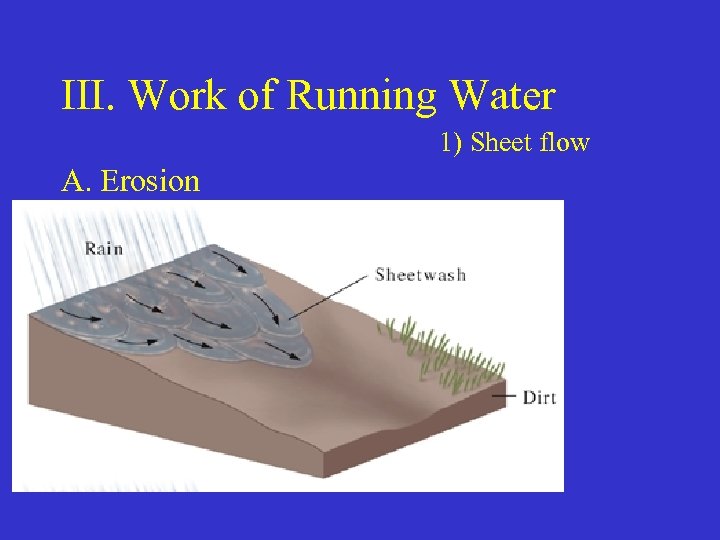 III. Work of Running Water

1) Sheet flow

A. Erosion

Rain

Sheetwash

Dirt